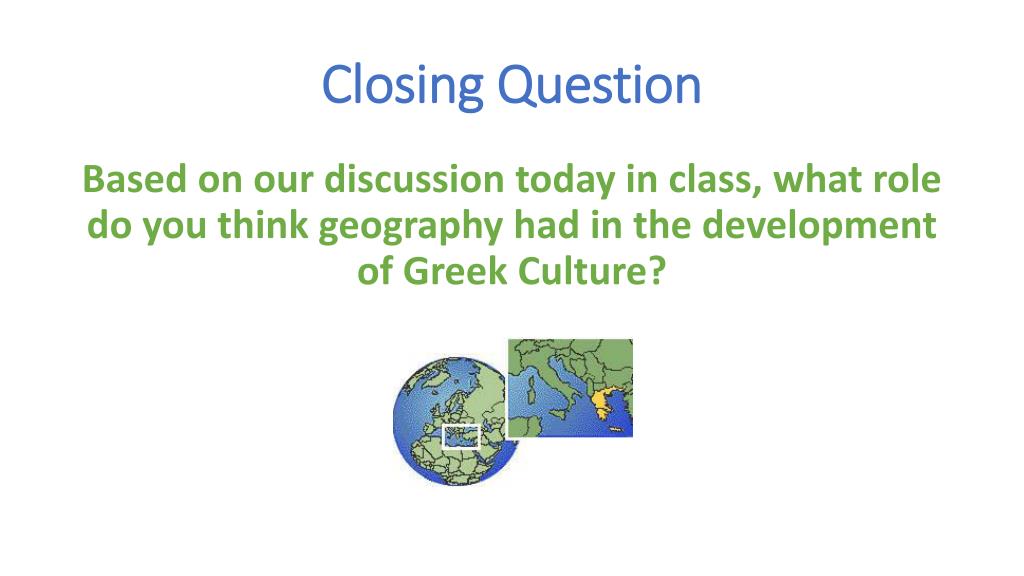 Closing Question

Based on our discussion today in class, what role do you think geography had in the development of Greek Culture?